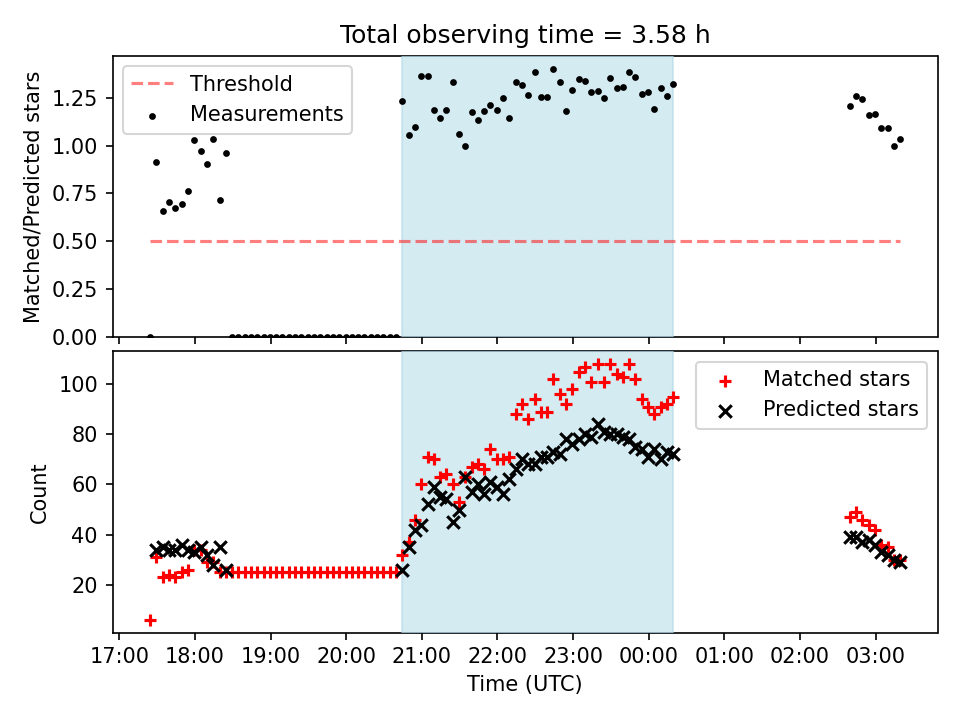 Total observing time = 3.58 h

Threshold
Measurements

Matched/Predicted stars

1.25
1.00
0.75
0.50
0.25
0.00

Matched stars
Predicted stars

Count

100
80
60
40
20

17:00 18:00 19:00 20:00 21:00 22:00 23:00 00:00 01:00 02:00 03:00

Time (UTC)